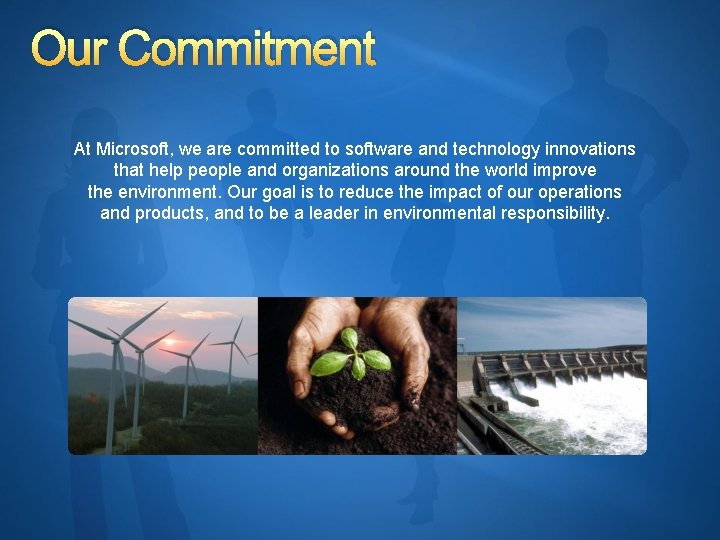 Our Commitment

At Microsoft, we are committed to software and technology innovations that help people and organizations around the world improve the environment. Our goal is to reduce the impact of our operations and products, and to be a leader in environmental responsibility.